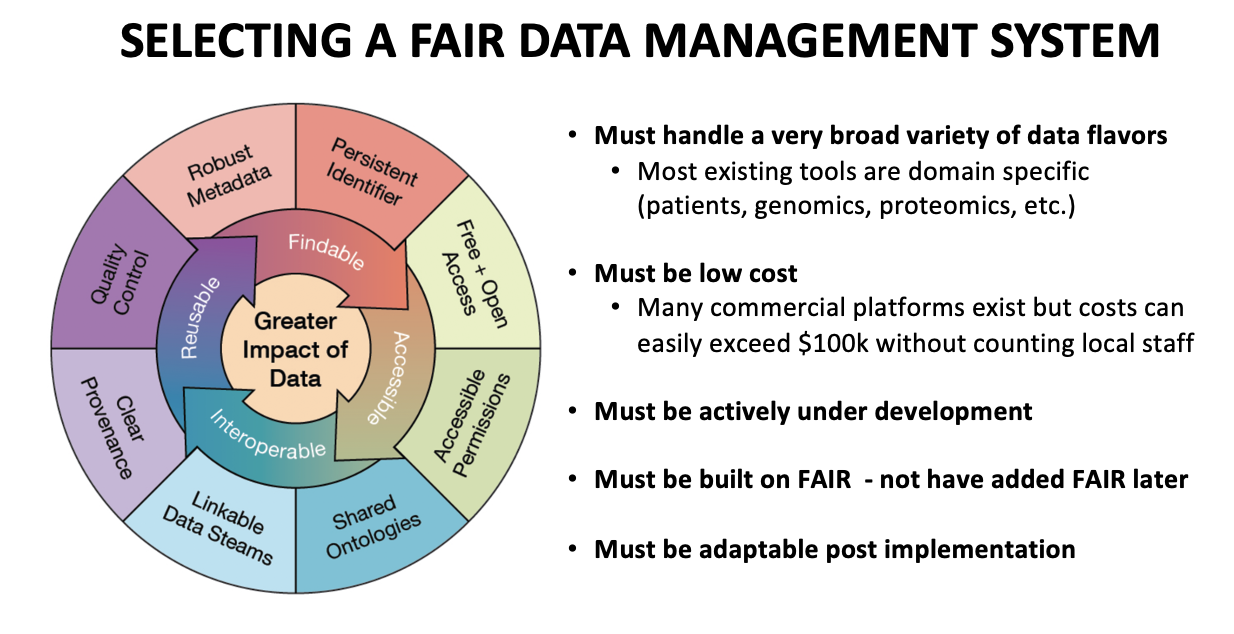 SELECTING A FAIR DATA MANAGEMENT SYSTEM

Robust Metadata

Persistent Identifier

Free + Open Access

Accessible Permissions

Shared Ontologies

Linkable Data Steams

Clear Provenance

Quality Control

Findable

Accessible

Interoperable

Reusable

Greater Impact of Data

• Must handle a very broad variety of data flavors
  • Most existing tools are domain specific (patients, genomics, proteomics, etc.)

• Must be low cost
  • Many commercial platforms exist but costs can easily exceed \$100k without counting local staff

• Must be actively under development

• Must be built on FAIR - not have added FAIR later

• Must be adaptable post implementation